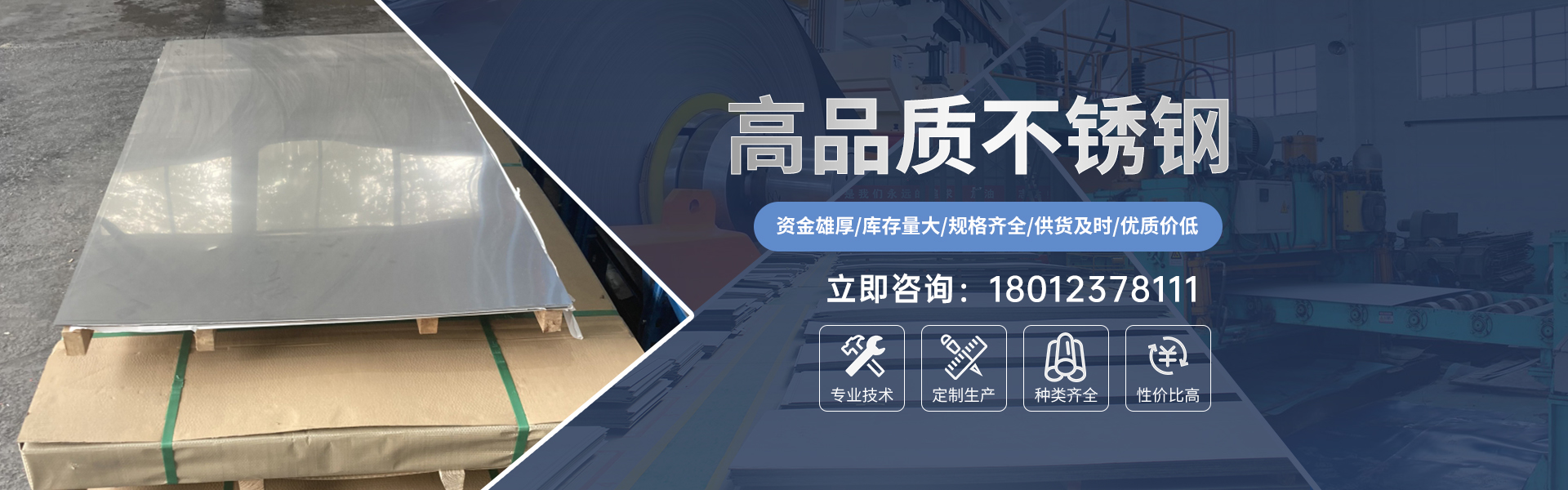 高品质不锈钢

资金雄厚/库存量大/规格齐全/供货及时/优质价低

立即咨询：18012378111

专业技术

定制生产

种类齐全

性价比高